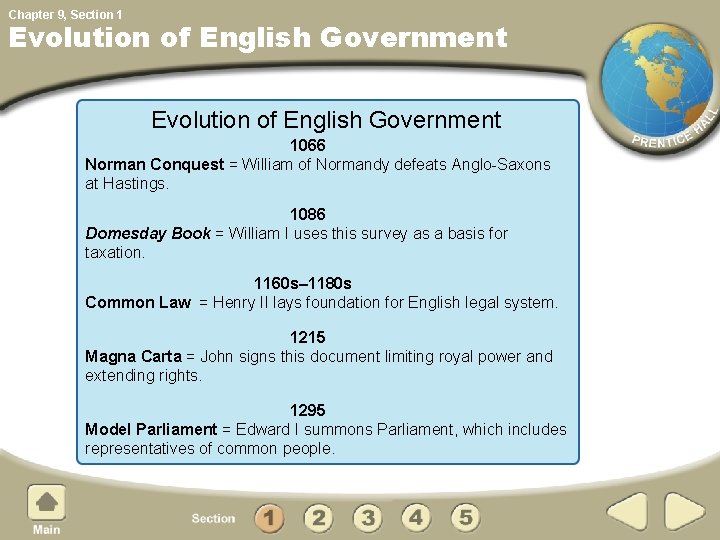 Chapter 9, Section 1

Evolution of English Government

PRENTICE HALL

Evolution of English Government

1066
Norman Conquest = William of Normandy defeats Anglo-Saxons at Hastings.

1086
Domesday Book = William I uses this survey as a basis for taxation.

1160s–1180s
Common Law = Henry II lays foundation for English legal system.

1215
Magna Carta = John signs this document limiting royal power and extending rights.

1295
Model Parliament = Edward I summons Parliament, which includes representatives of common people.

Main

Section 1 2 3 4 5